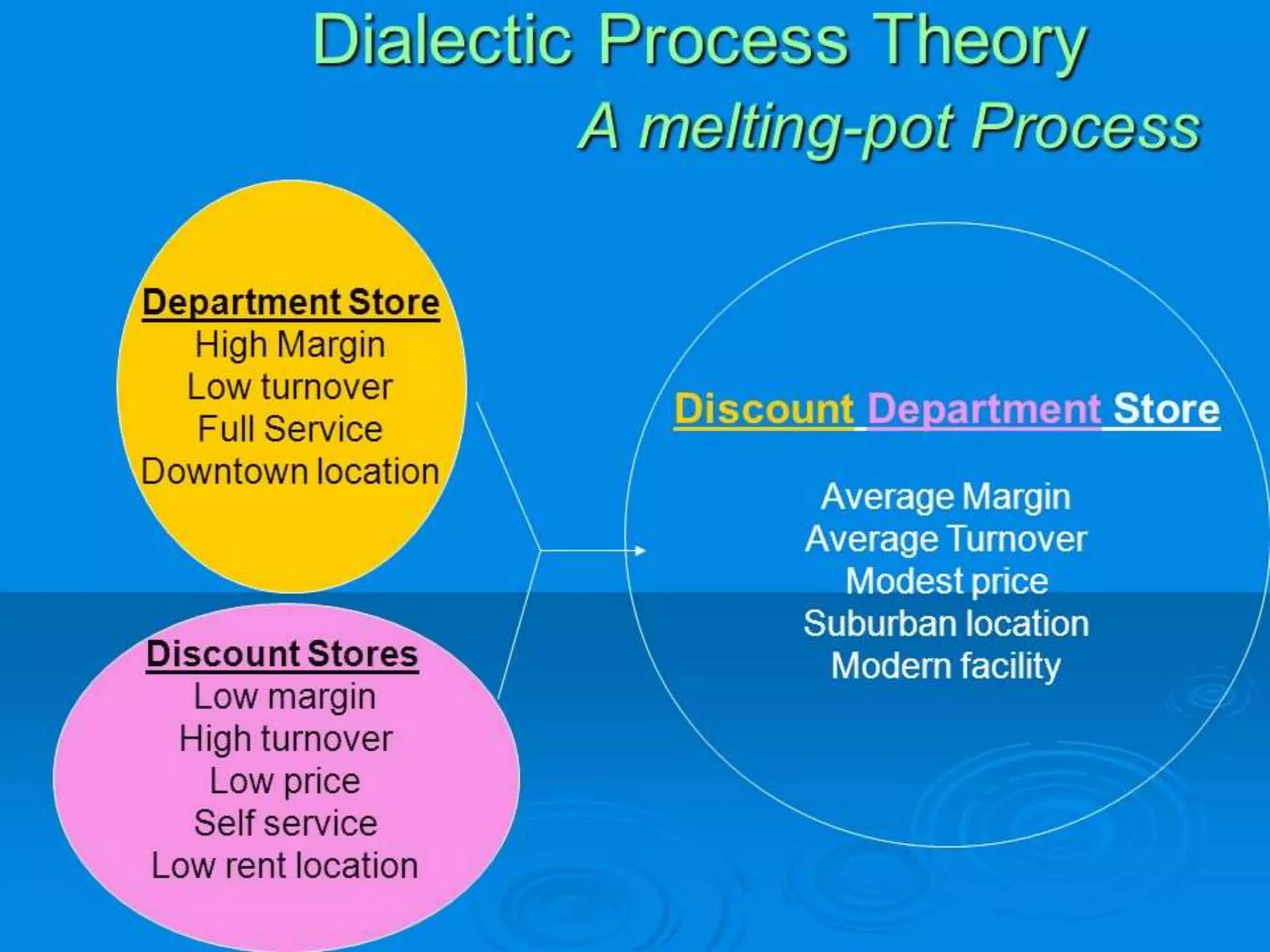 Dialectic Process Theory
A melting-pot Process

Department Store
High Margin
Low turnover
Full Service
Downtown location

Discount Stores
Low margin
High turnover
Low price
Self service
Low rent location

Discount Department Store

Average Margin
Average Turnover
Modest price
Suburban location
Modern facility